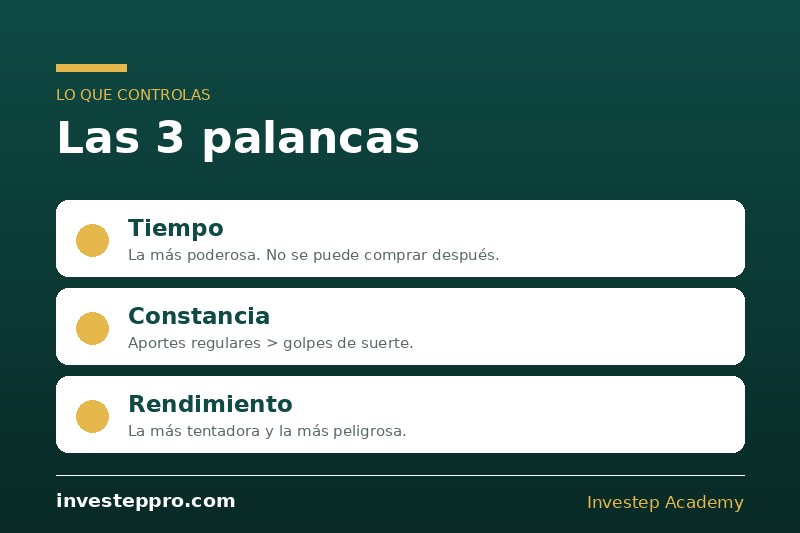 LO QUE CONTROLAS

Las 3 palancas

Tiempo
La más poderosa. No se puede comprar después.

Constancia
Aportes regulares > golpes de suerte.

Rendimiento
La más tentadora y la más peligrosa.

investeppro.com

Investep Academy